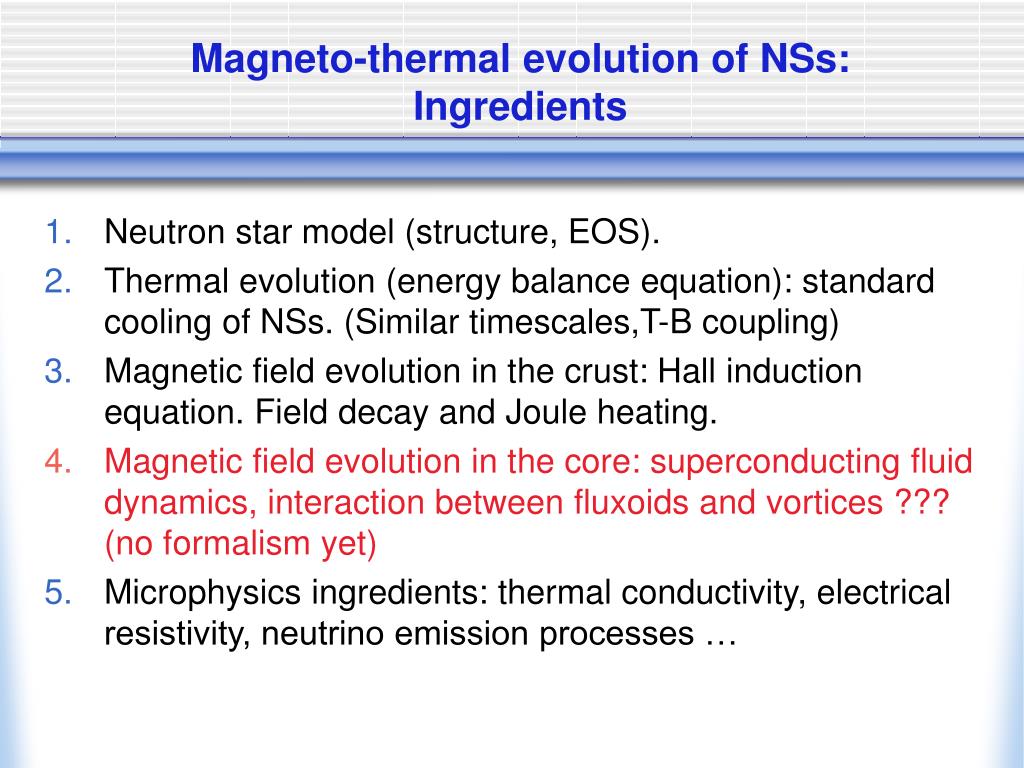 Magneto-thermal evolution of NSs: Ingredients

1. Neutron star model (structure, EOS).
2. Thermal evolution (energy balance equation): standard cooling of NSs. (Similar timescales,T-B coupling)
3. Magnetic field evolution in the crust: Hall induction equation. Field decay and Joule heating.
4. Magnetic field evolution in the core: superconducting fluid dynamics, interaction between fluxoids and vortices ??? (no formalism yet)
5. Microphysics ingredients: thermal conductivity, electrical resistivity, neutrino emission processes …